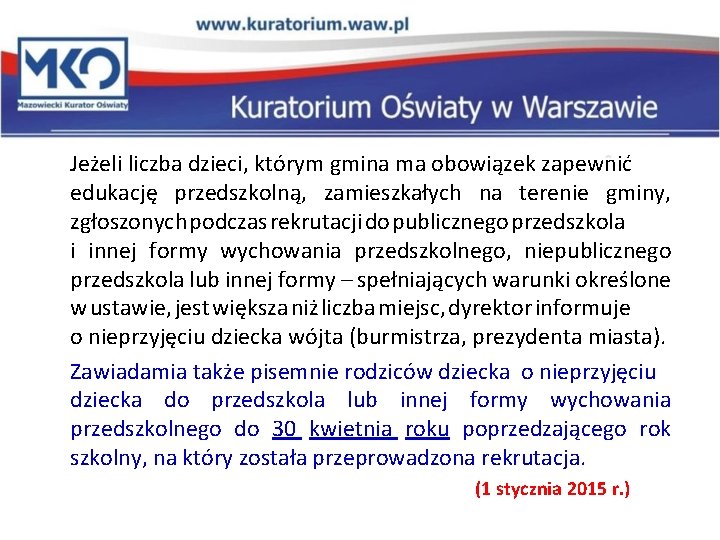 www.kuratorium.waw.pl

MKO
Mazowiecki Kurator Oświaty

Kuratorium Oświaty w Warszawie

Jeżeli liczba dzieci, którym gmina ma obowiązek zapewnić edukację przedszkolną, zamieszkałych na terenie gminy, zgłoszonych podczas rekrutacji do publicznego przedszkola i innej formy wychowania przedszkolnego, niepublicznego przedszkola lub innej formy – spełniających warunki określone w ustawie, jest większa niż liczba miejsc, dyrektor informuje o nieprzyjęciu dziecka wójta (burmistrza, prezydenta miasta).

Zawiadamia także pisemnie rodziców dziecka o nieprzyjęciu dziecka do przedszkola lub innej formy wychowania przedszkolnego do 30 kwietnia roku poprzedzającego rok szkolny, na który została przeprowadzona rekrutacja.

(1 stycznia 2015 r.)